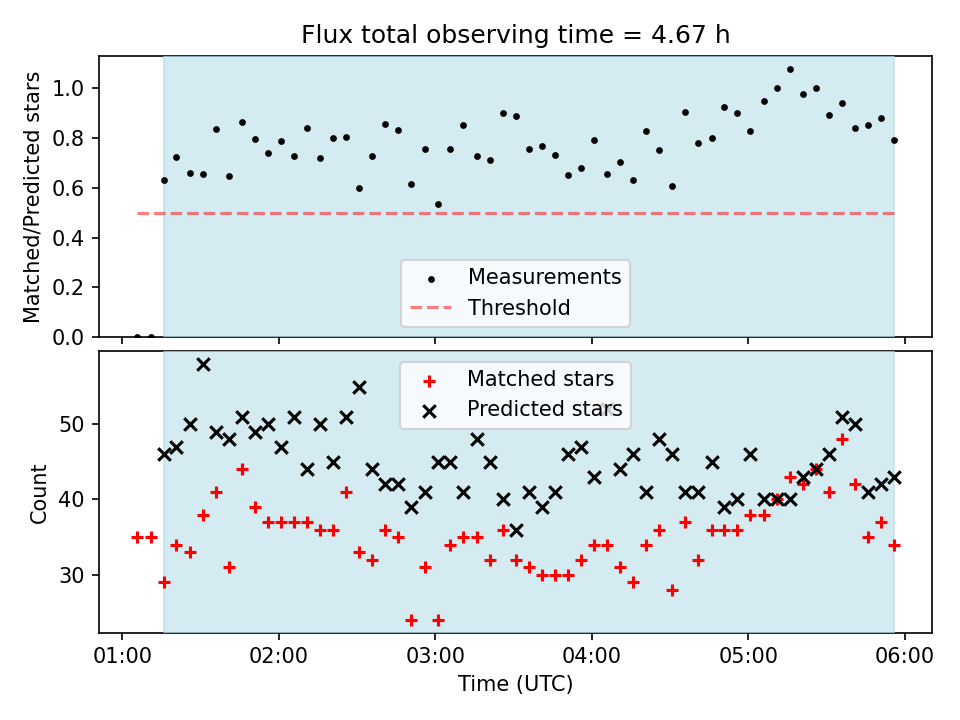 Flux total observing time = 4.67 h

Matched/Predicted stars

1.0
0.8
0.6
0.4
0.2
0.0

Measurements
Threshold

Matched stars
Predicted stars

Count

50
40
30

01:00
02:00
03:00
04:00
05:00
06:00

Time (UTC)